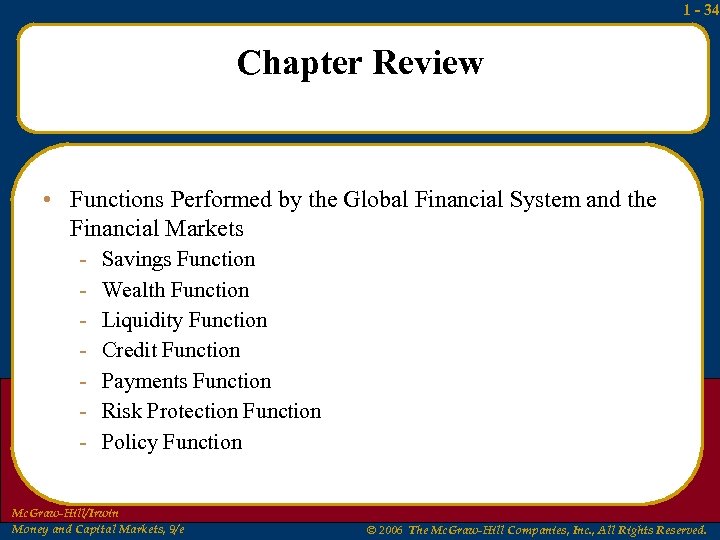 1 - 34

Chapter Review

• Functions Performed by the Global Financial System and the Financial Markets
- Savings Function
- Wealth Function
- Liquidity Function
- Credit Function
- Payments Function
- Risk Protection Function
- Policy Function

McGraw-Hill/Irwin
Money and Capital Markets, 9/e

© 2006 The McGraw-Hill Companies, Inc., All Rights Reserved.